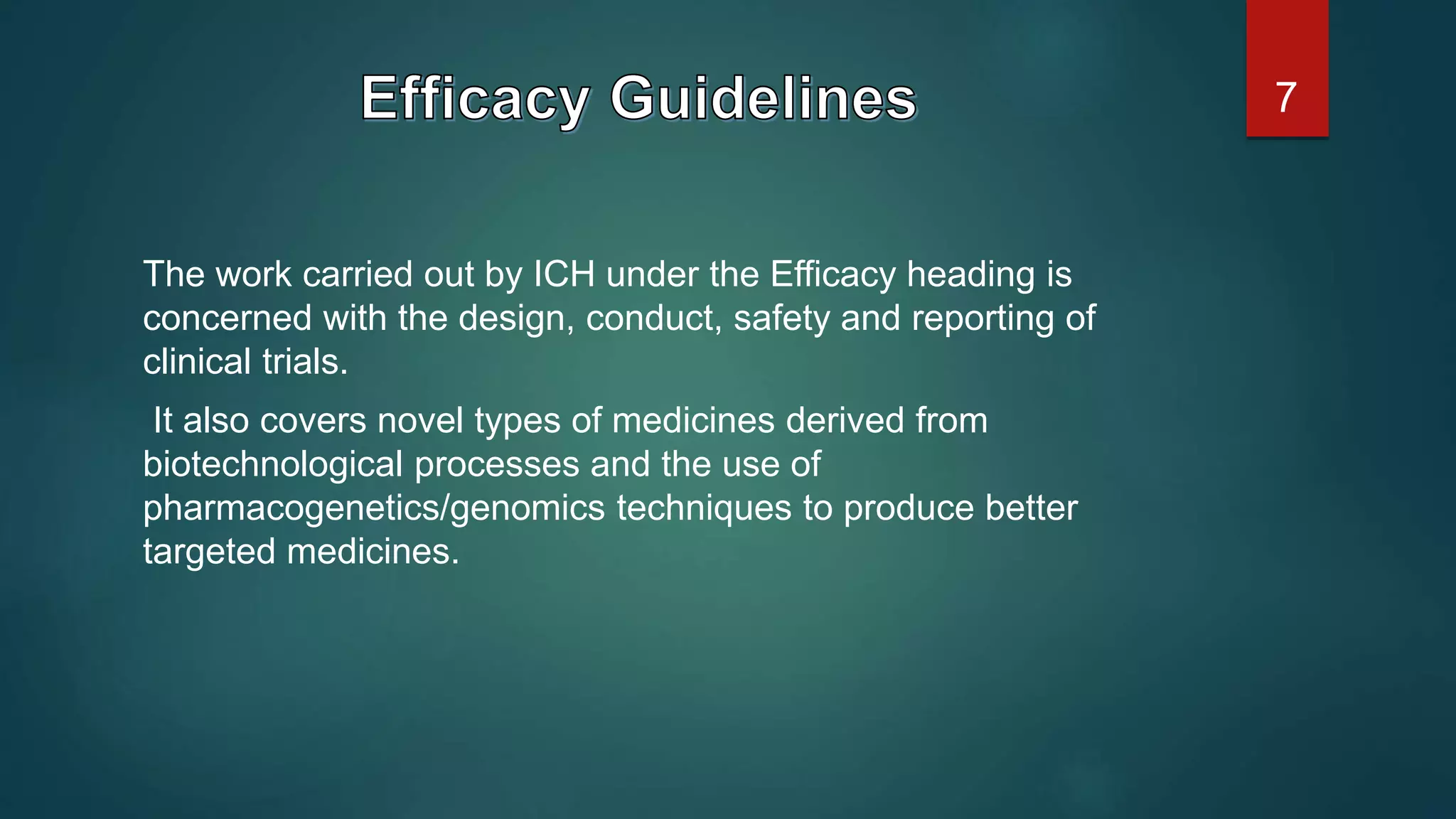 Efficacy Guidelines

7

The work carried out by ICH under the Efficacy heading is concerned with the design, conduct, safety and reporting of clinical trials.

It also covers novel types of medicines derived from biotechnological processes and the use of pharmacogenetics/genomics techniques to produce better targeted medicines.